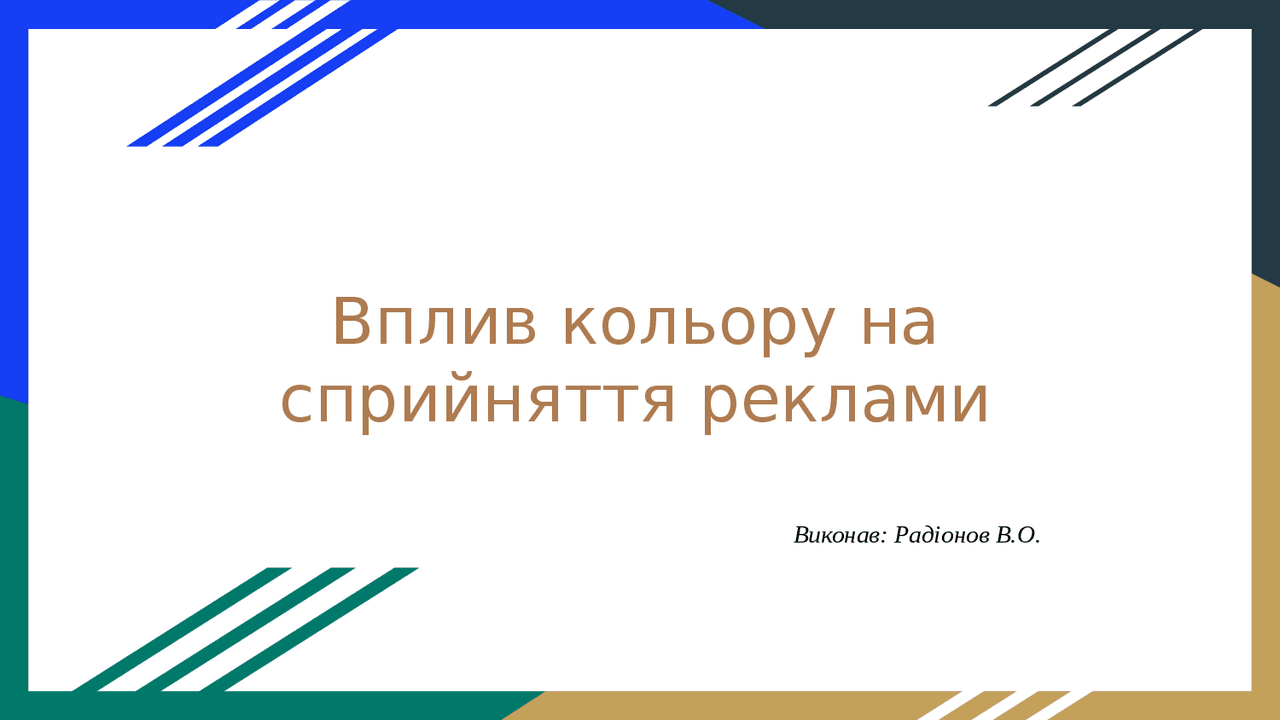 Вплив кольору на сприйняття реклами

Виконав: Радіонов В.О.